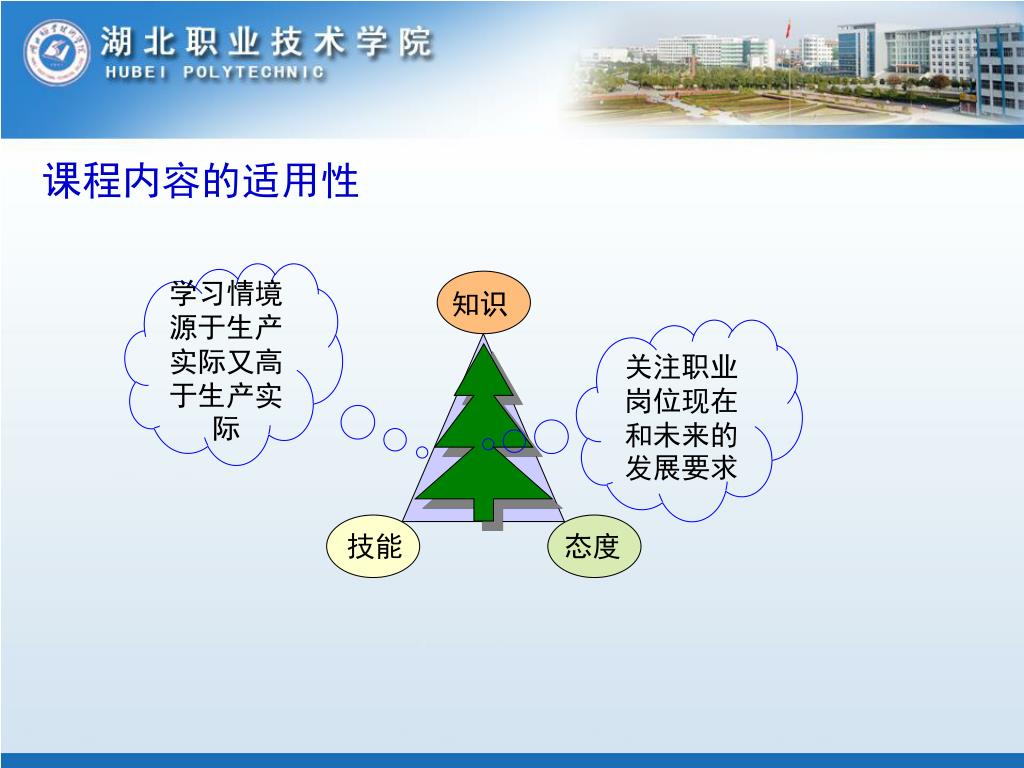 湖北职业技术学院
HUBEI POLYTECHNIC

课程内容的适用性

学习情境源于生产实际又高于生产实际

知识

关注职业岗位现在和未来的发展要求

技能

态度